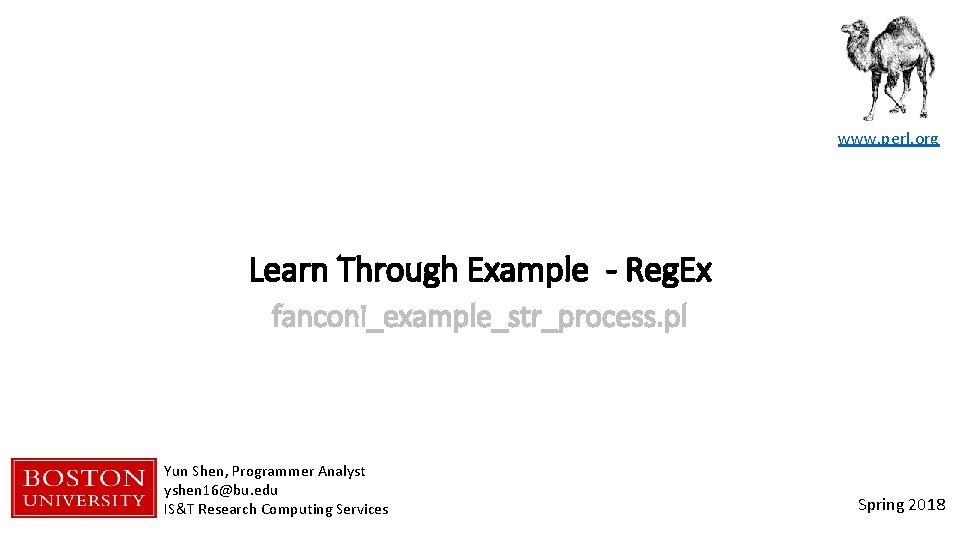 www.perl.org

Learn Through Example - Reg.Ex

fanconi_example_str_process.pl

BOSTON UNIVERSITY

Yun Shen, Programmer Analyst
yshen16@bu.edu
IS&T Research Computing Services

Spring 2018